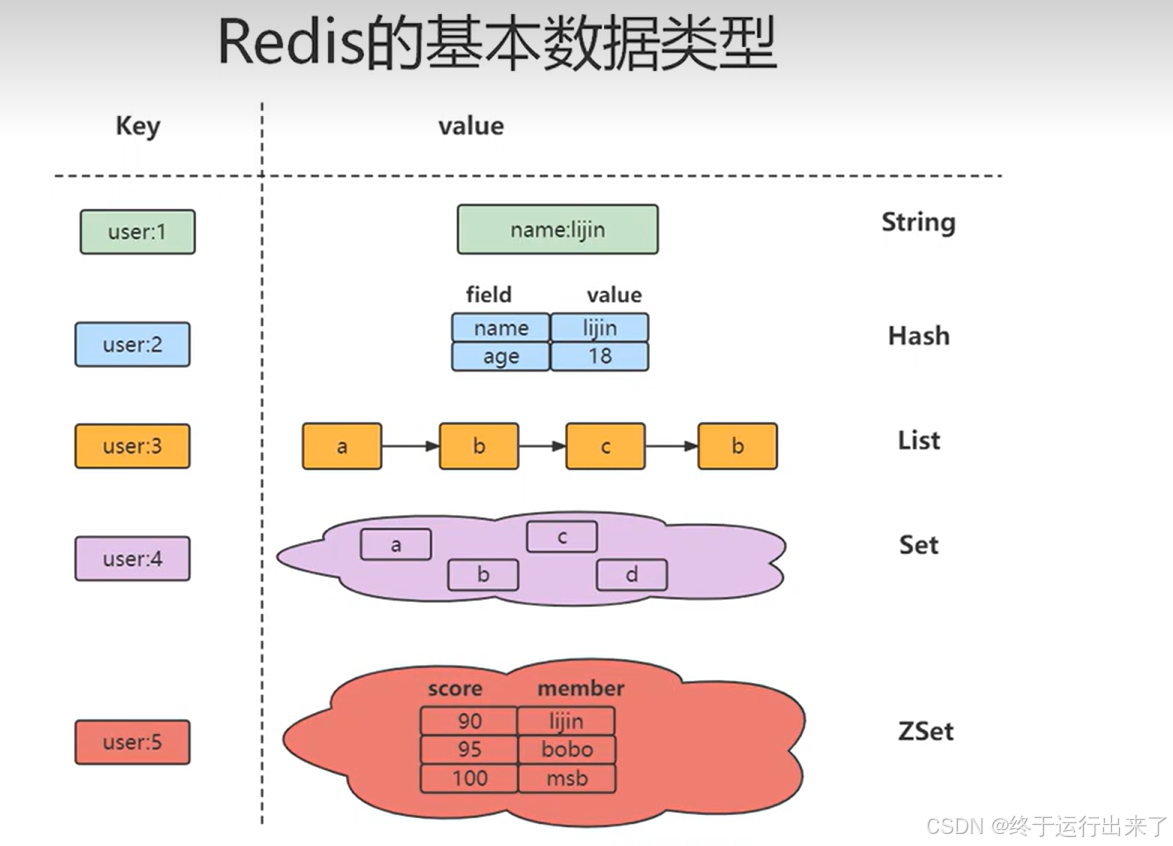 Redis的基本数据类型

Key

value

user:1

name:lijin

String

user:2

| field | value |
|---|---|
| name | lijin |
| age | 18 |

Hash

user:3

a b c b

List

user:4

a c b d

Set

user:5

| score | member |
|---|---|
| 90 | lijin |
| 95 | bobo |
| 100 | msb |

ZSet

CSDN @终于运行出来了